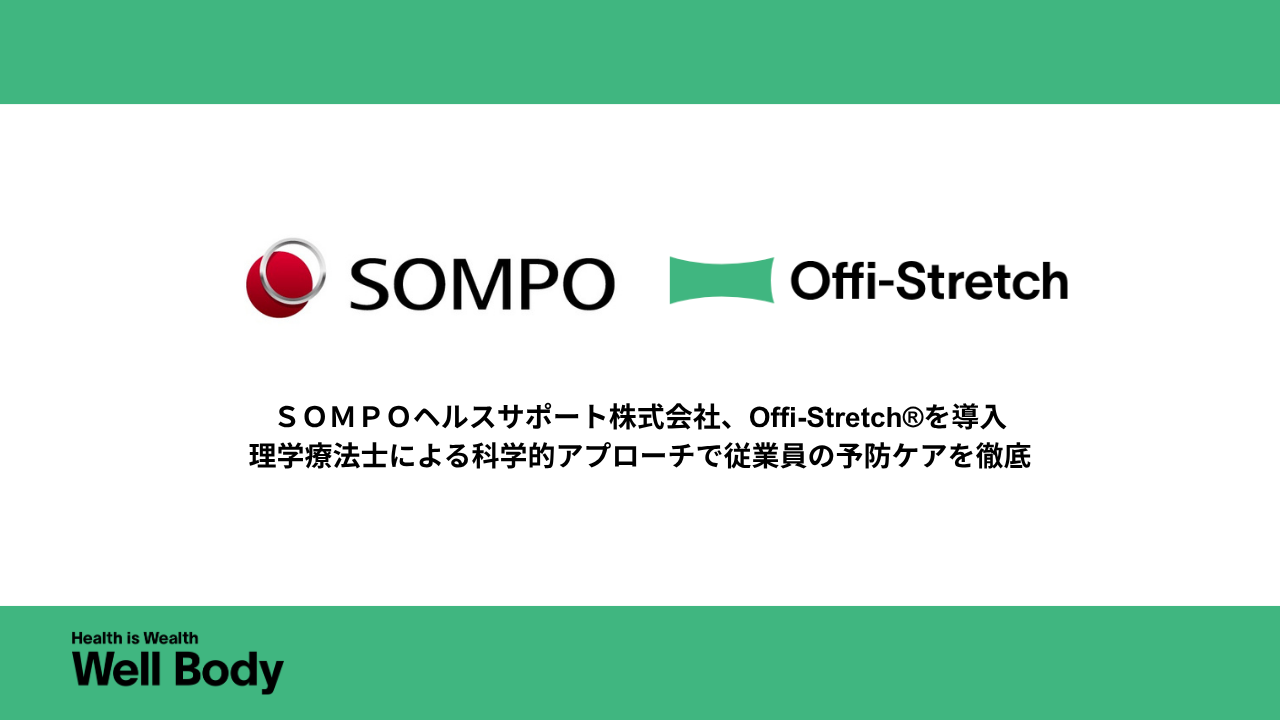 SOMPO

Offi-Stretch

ＳＯＭＰＯヘルスサポート株式会社、Offi-Stretch®を導入
理学療法士による科学的アプローチで従業員の予防ケアを徹底

Health is Wealth
Well Body